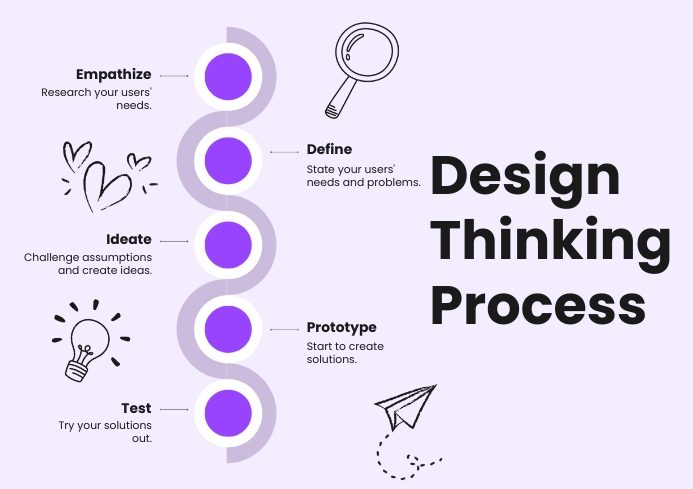 Empathize
Research your users' needs.

Define
State your users' needs and problems.

Ideate
Challenge assumptions and create ideas.

Prototype
Start to create solutions.

Test
Try your solutions out.

Design Thinking Process